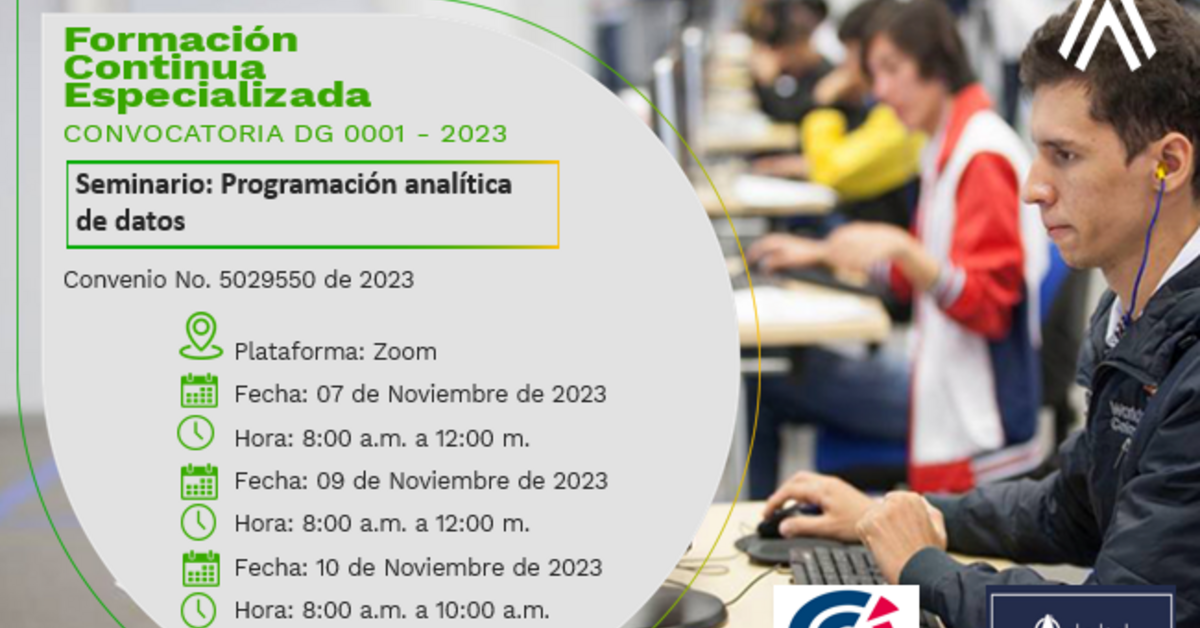 Formación Continua Especializada
CONVOCATORIA DG 0001 - 2023

Seminario: Programación analítica de datos

Convenio No. 5029550 de 2023

Plataforma: Zoom
Fecha: 07 de Noviembre de 2023
Hora: 8:00 a.m. a 12:00 m.
Fecha: 09 de Noviembre de 2023
Hora: 8:00 a.m. a 12:00 m.
Fecha: 10 de Noviembre de 2023
Hora: 8:00 a.m. a 10:00 a.m.